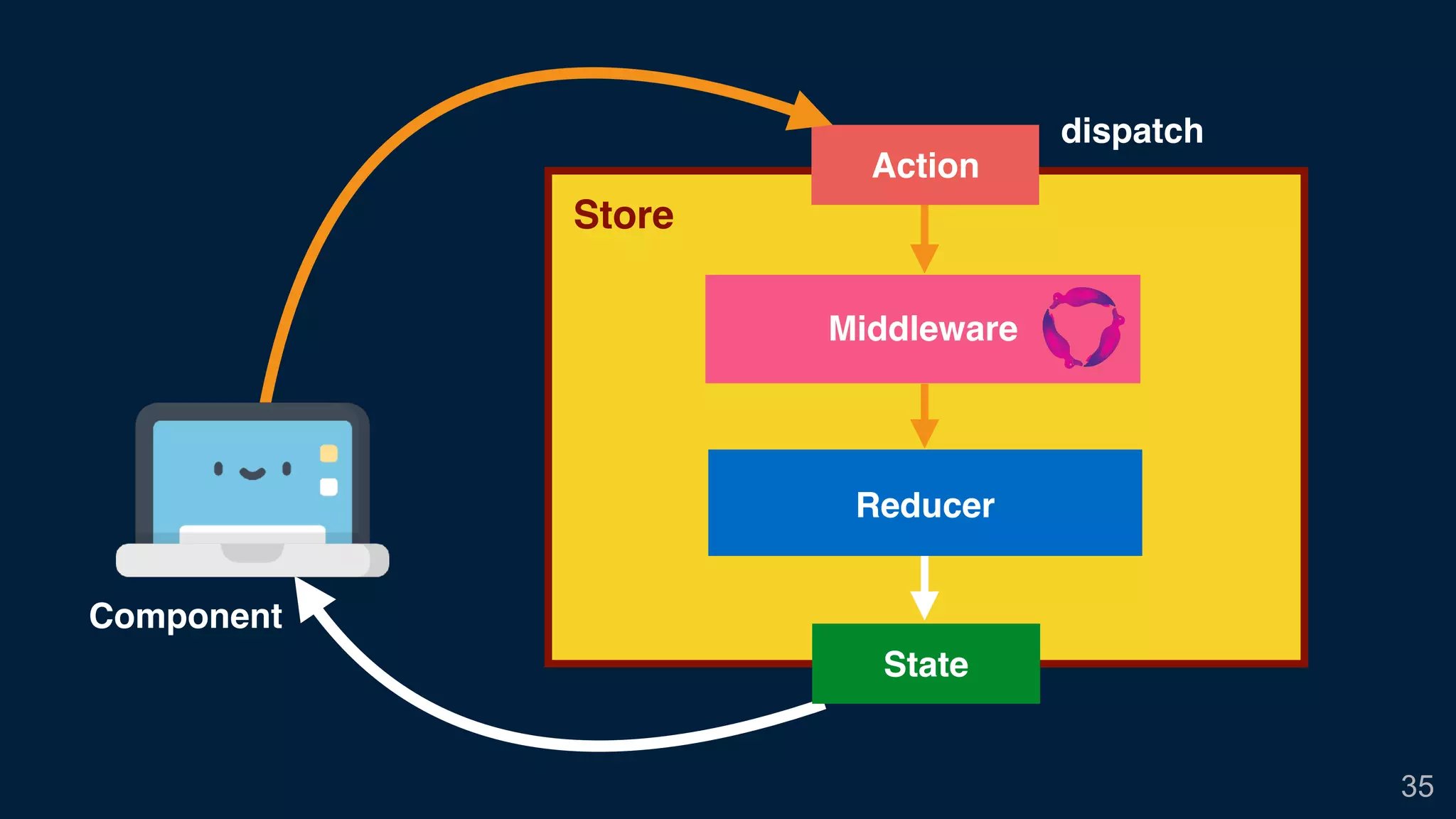 dispatch

Action

Store

Middleware

Reducer

State

Component

35